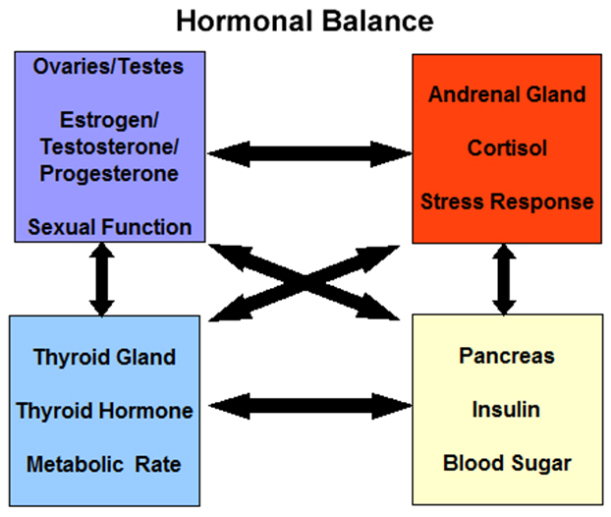 Hormonal Balance

Ovaries/Testes

Estrogen/ Testosterone/ Progesterone

Sexual Function

Andrenal Gland

Cortisol

Stress Response

Thyroid Gland

Thyroid Hormone

Metabolic Rate

Pancreas

Insulin

Blood Sugar